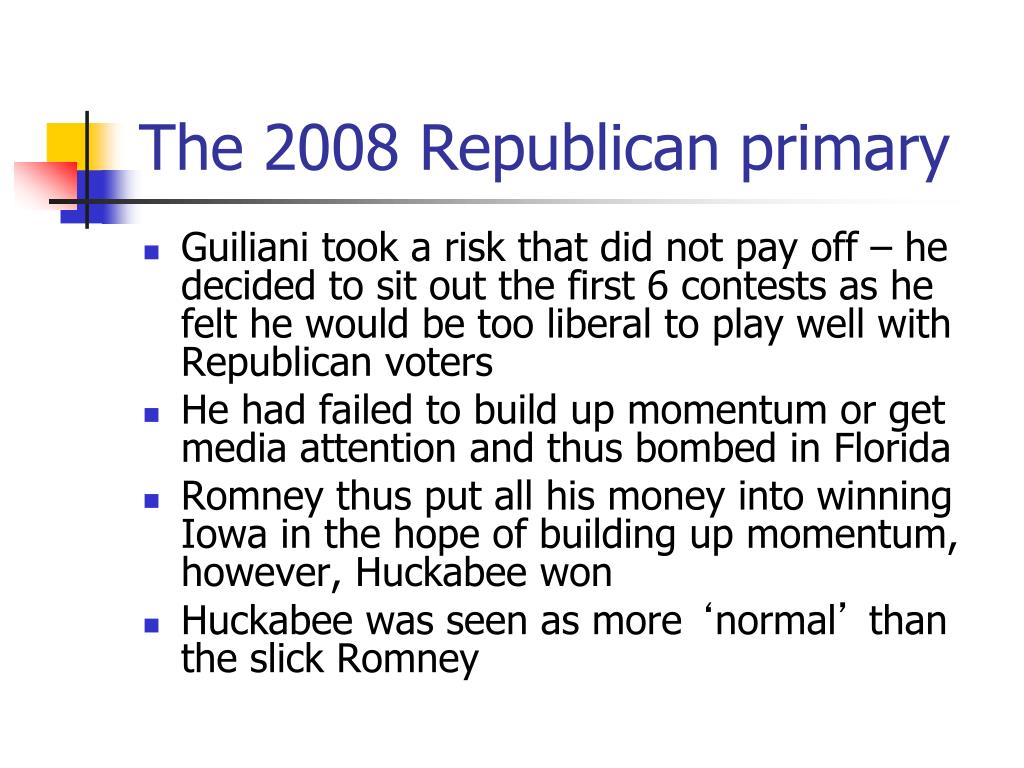 The 2008 Republican primary

- Guiliani took a risk that did not pay off – he decided to sit out the first 6 contests as he felt he would be too liberal to play well with Republican voters
- He had failed to build up momentum or get media attention and thus bombed in Florida
- Romney thus put all his money into winning Iowa in the hope of building up momentum, however, Huckabee won
- Huckabee was seen as more ‘normal’ than the slick Romney